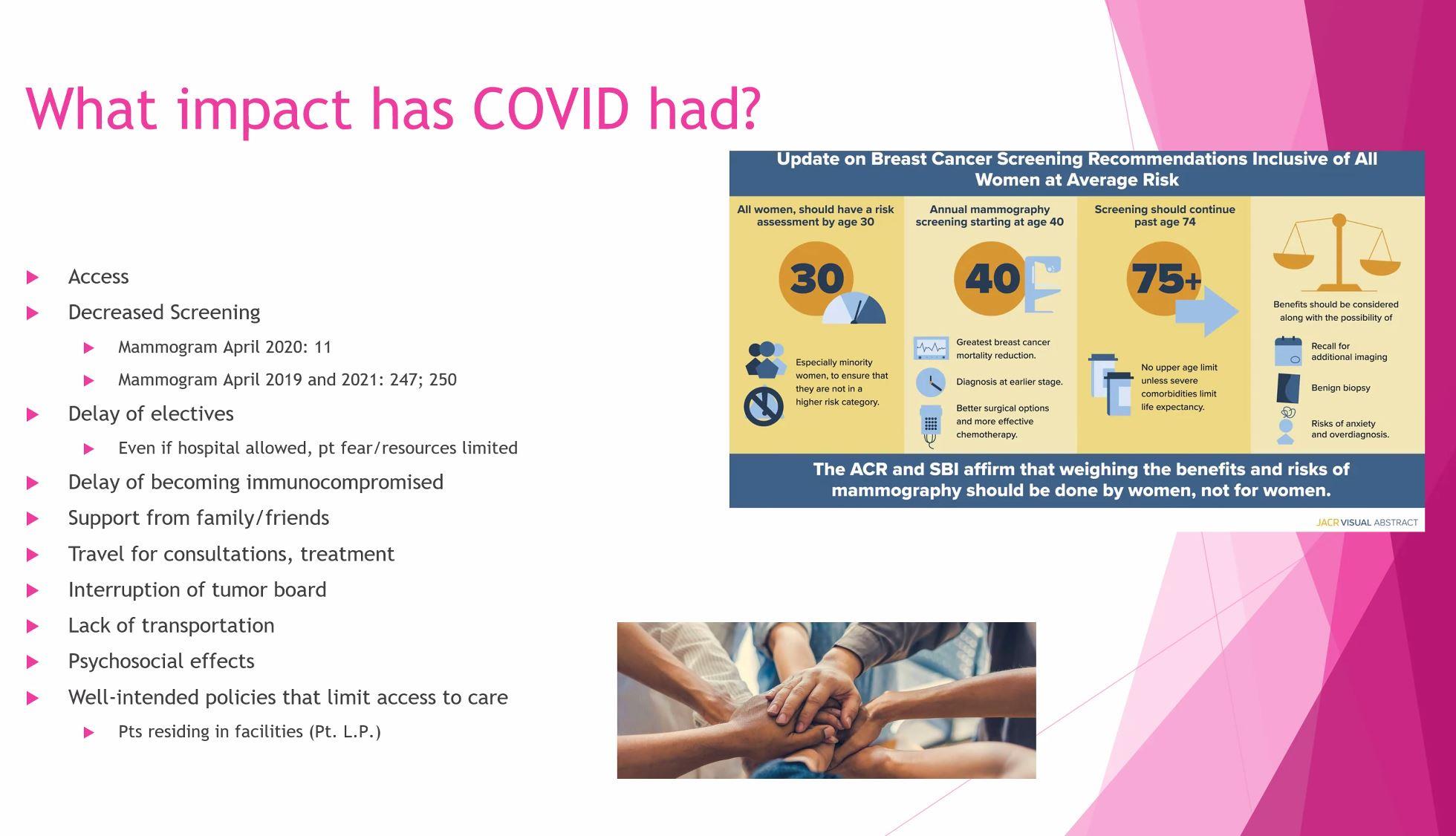 What impact has COVID had?

Access
Decreased Screening
Mammogram April 2020: 11
Mammogram April 2019 and 2021: 247; 250
Delay of electives
Even if hospital allowed, pt fear/resources limited
Delay of becoming immunocompromised
Support from family/friends
Travel for consultations, treatment
Interruption of tumor board
Lack of transportation
Psychosocial effects
Well-intended policies that limit access to care
Pts residing in facilities (Pt. L.P.)

Update on Breast Cancer Screening Recommendations Inclusive of All Women at Average Risk

All women, should have a risk assessment by age 30

30

Especially minority women, to ensure that they are not in a higher risk category.

Annual mammography screening starting at age 40

40

Greatest breast cancer mortality reduction.

Diagnosis at earlier stage.

Better surgical options and more effective chemotherapy.

Screening should continue past age 74

75+

No upper age limit unless severe comorbidities limit life expectancy.

Benefits should be considered along with the possibility of

Recall for additional imaging

Benign biopsy

Risks of anxiety and overdiagnosis.

The ACR and SBI affirm that weighing the benefits and risks of mammography should be done by women, not for women.

JACR VISUAL ABSTRACT